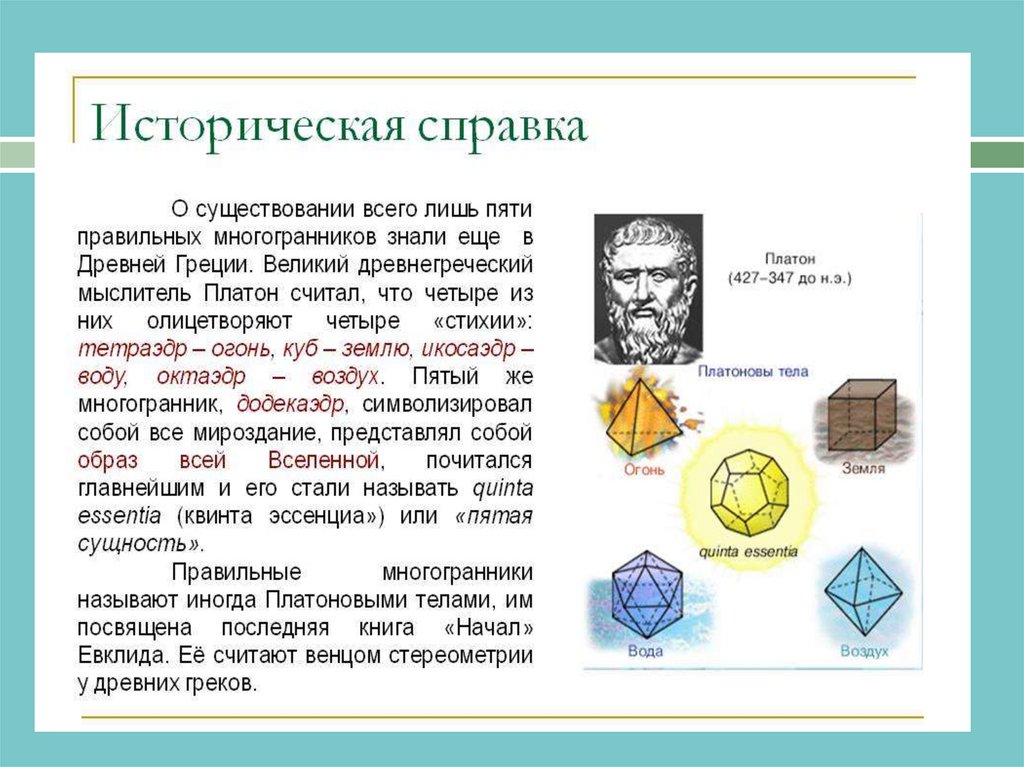 Историческая справка

О существовании всего лишь пяти правильных многогранников знали еще в Древней Греции. Великий древнегреческий мыслитель Платон считал, что четыре из них олицетворяют четыре «стихии»: тетраэдр – огонь, куб – землю, икосаэдр – воду, октаэдр – воздух. Пятый же многогранник, додекаэдр, символизировал собой все мироздание, представлял собой образ всей Вселенной, почитался главнейшим и его стали называть quinta essentia (квинта эссенциа») или «пятая сущность».

Правильные многогранники называют иногда Платоновыми телами, им посвящена последняя книга «Начал» Евклида. Её считают венцом стереометрии у древних греков.

Платон
(427–347 до н.э.)

Платоновы тела

Огонь

Земля

quinta essentia

Вода

Воздух